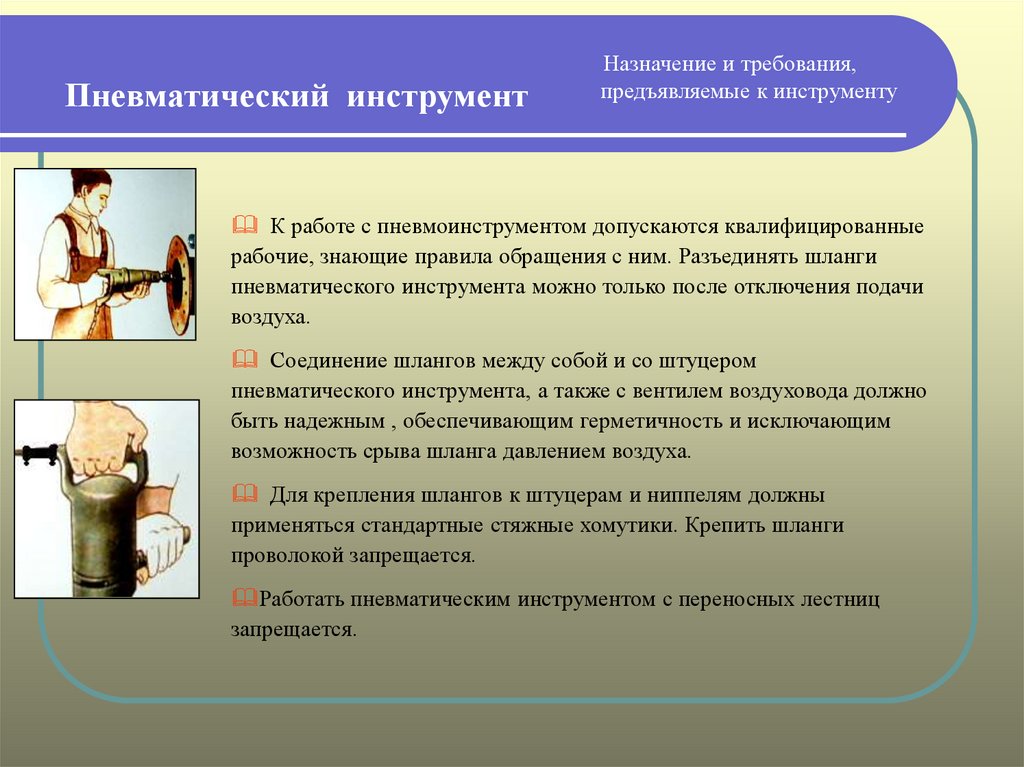 Пневматический инструмент

Назначение и требования, предъявляемые к инструменту

К работе с пневмоинструментом допускаются квалифицированные рабочие, знающие правила обращения с ним. Разъединять шланги пневматического инструмента можно только после отключения подачи воздуха.

Соединение шлангов между собой и со штуцером пневматического инструмента, а также с вентилем воздуховода должно быть надежным , обеспечивающим герметичность и исключающим возможность срыва шланга давлением воздуха.

Для крепления шлангов к штуцерам и ниппелям должны применяться стандартные стяжные хомутики. Крепить шланги проволокой запрещается.

Работать пневматическим инструментом с переносных лестниц запрещается.